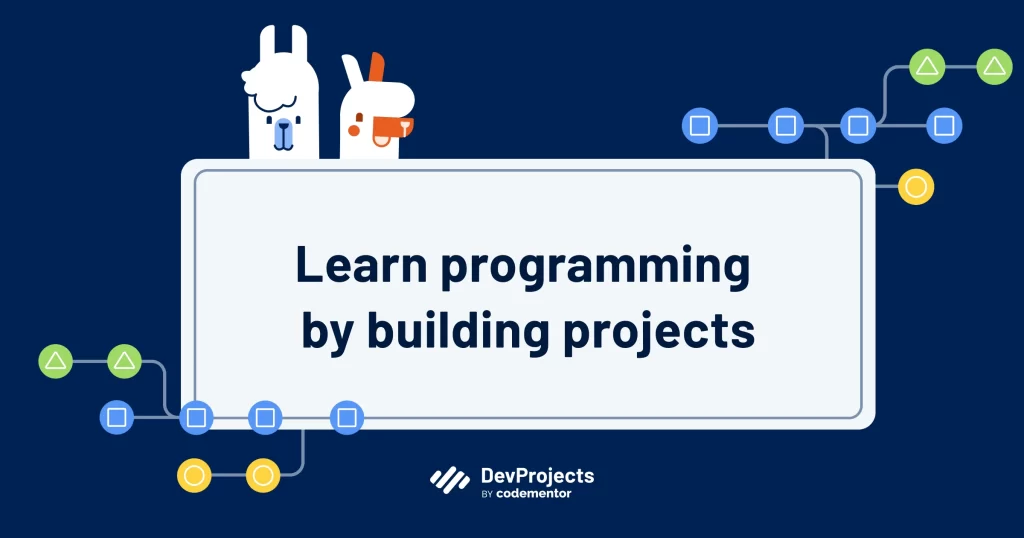 Learn programming by building projects

DevProjects
BY codementor